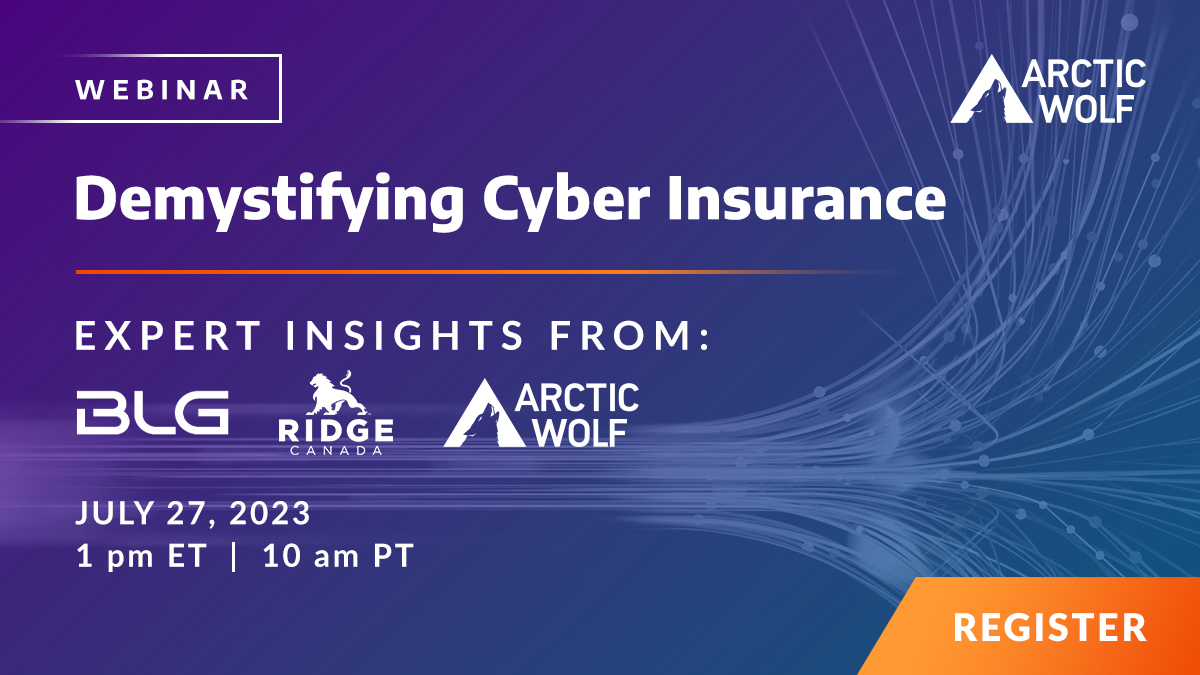 WEBINAR

ARCTIC WOLF

Demystifying Cyber Insurance

EXPERT INSIGHTS FROM:

BLG

RIDGE CANADA

ARCTIC WOLF

JULY 27, 2023
1 pm ET | 10 am PT

REGISTER